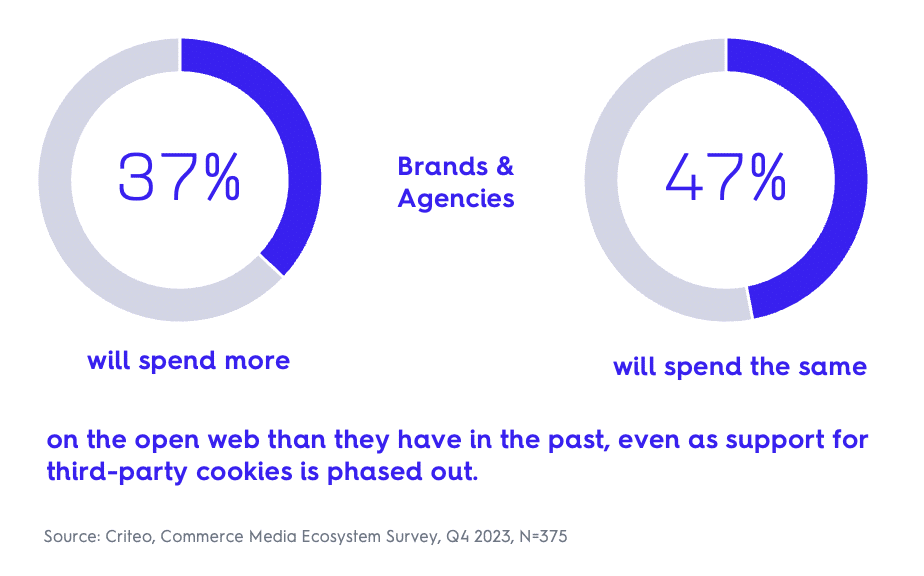 37%

Brands & Agencies

47%

will spend more

will spend the same

on the open web than they have in the past, even as support for third-party cookies is phased out.

Source: Criteo, Commerce Media Ecosystem Survey, Q4 2023, N=375